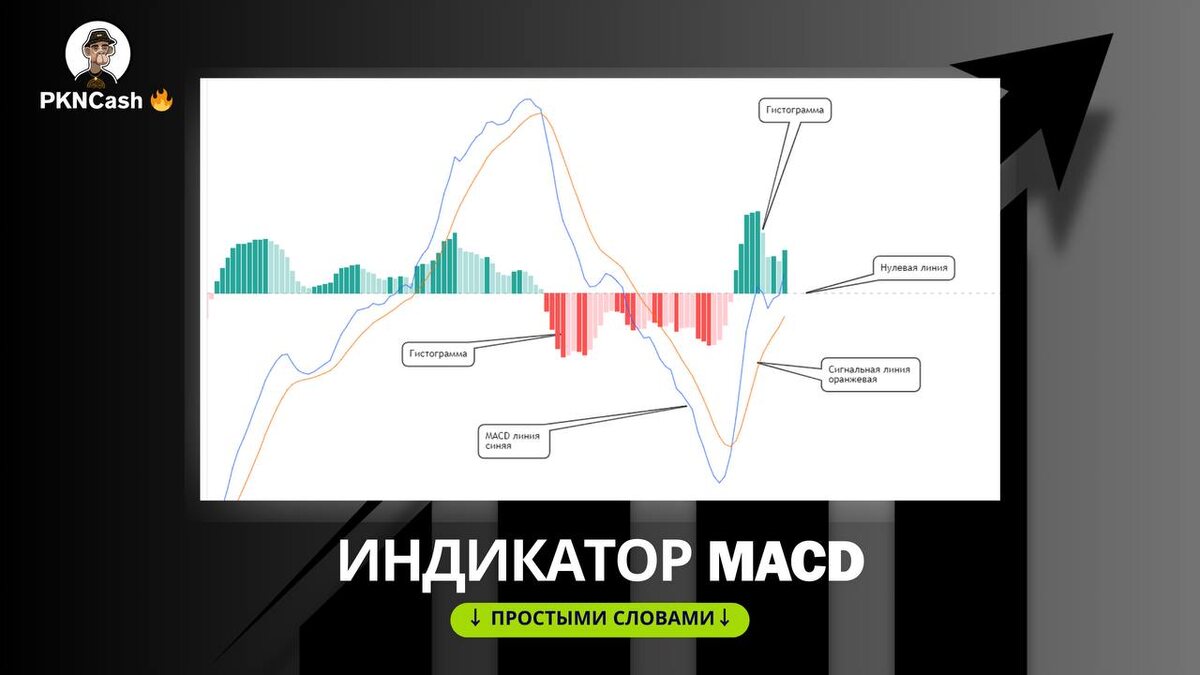 PKNCash 🔥

Гистограмма

Нулевая линия

Гистограмма

Сигнальная линия оранжевая

MACD линия синяя

ИНДИКАТОР MACD

↓ ПРОСТЫМИ СЛОВАМИ ↓